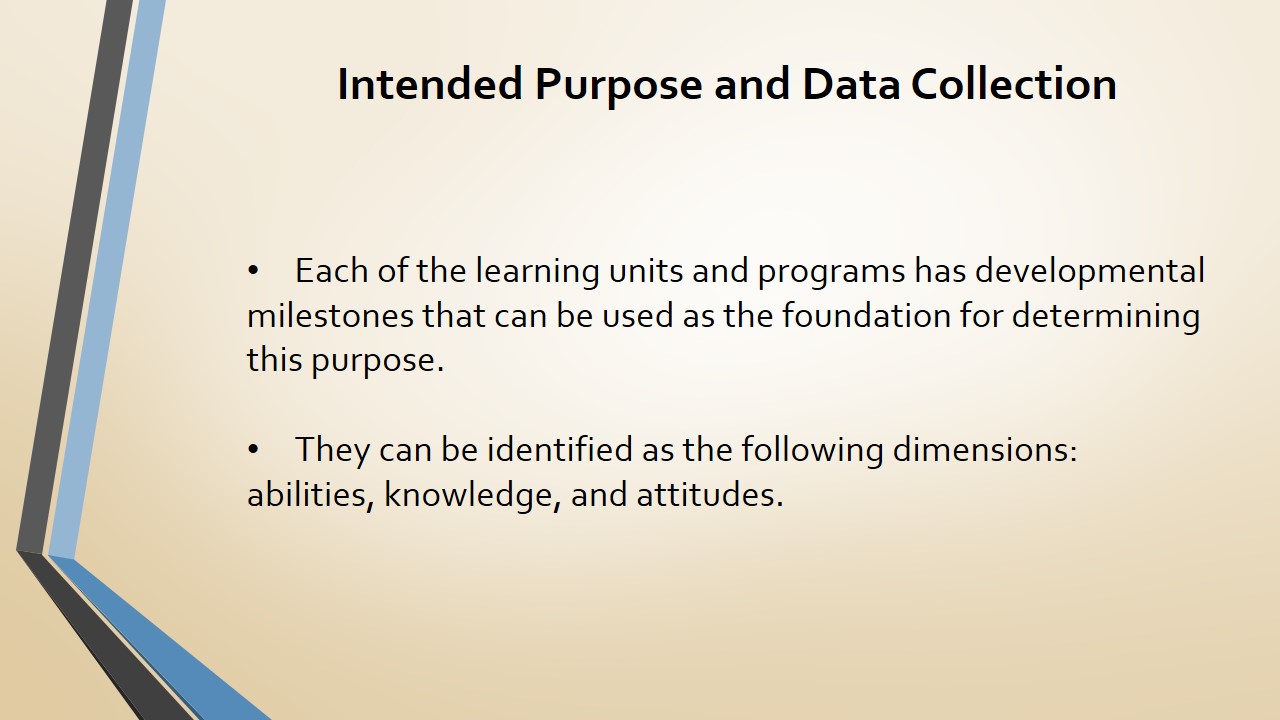 Intended Purpose and Data Collection

• Each of the learning units and programs has developmental milestones that can be used as the foundation for determining this purpose.

• They can be identified as the following dimensions: abilities, knowledge, and attitudes.